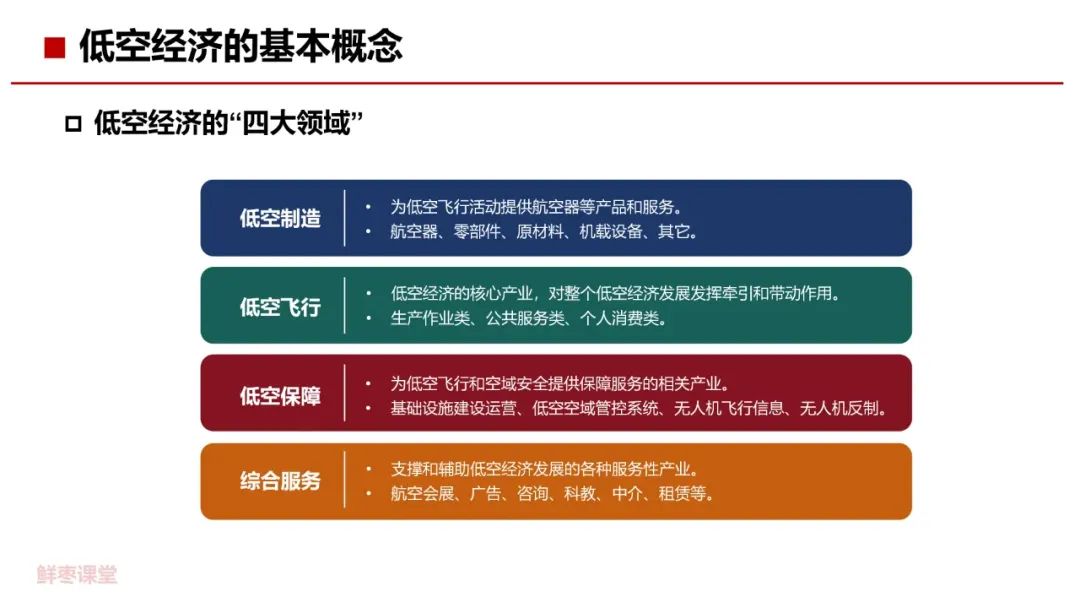 ■ 低空经济的基本概念

□ 低空经济的“四大领域”

低空制造
• 为低空飞行活动提供航空器等产品和服务。
• 航空器、零部件、原材料、机载设备、其它。

低空飞行
• 低空经济的核心产业，对整个低空经济发展发挥牵引和带动作用。
• 生产作业类、公共服务类、个人消费类。

低空保障
• 为低空飞行和空域安全提供保障服务的相关产业。
• 基础设施建设运营、低空空域管控系统、无人机飞行信息、无人机反制。

综合服务
• 支撑和辅助低空经济发展的各种服务性产业。
• 航空会展、广告、咨询、科教、中介、租赁等。

鲜枣课堂